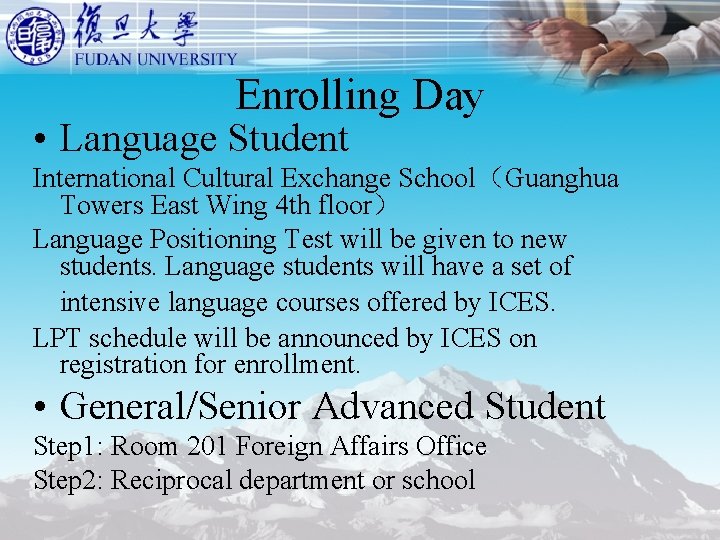 復旦大學
FUDAN UNIVERSITY

Enrolling Day

• Language Student

International Cultural Exchange School（Guanghua Towers East Wing 4th floor）

Language Positioning Test will be given to new students. Language students will have a set of intensive language courses offered by ICES.

LPT schedule will be announced by ICES on registration for enrollment.

• General/Senior Advanced Student

Step1: Room 201 Foreign Affairs Office

Step2: Reciprocal department or school